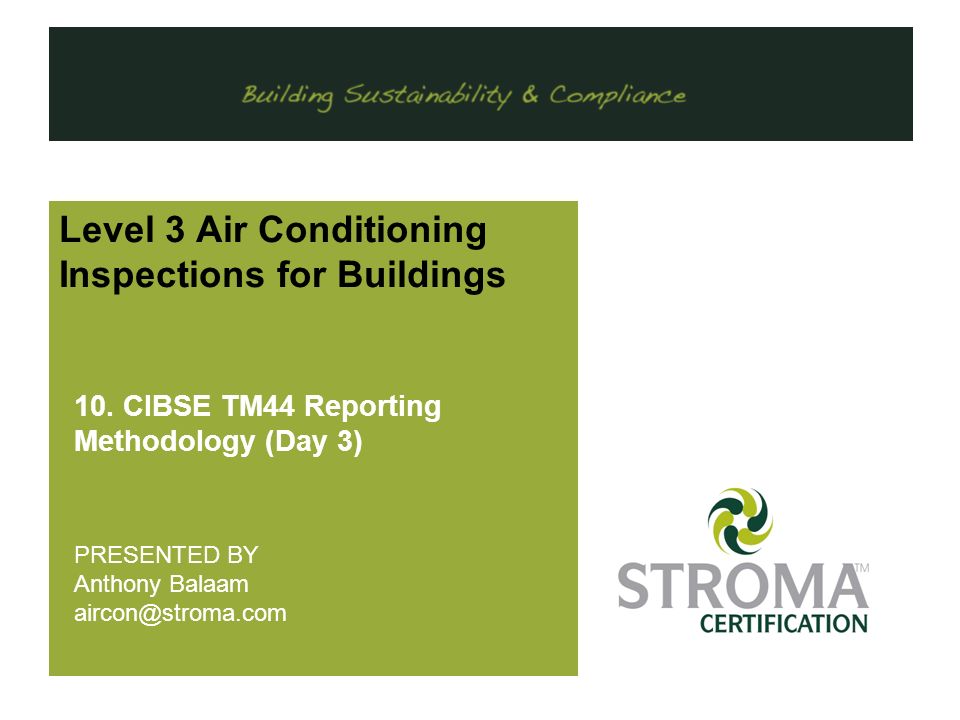 Building Sustainability & Compliance

Level 3 Air Conditioning Inspections for Buildings

10. CIBSE TM44 Reporting Methodology (Day 3)

PRESENTED BY
Anthony Balaam
aircon@stroma.com

STROMA™
CERTIFICATION